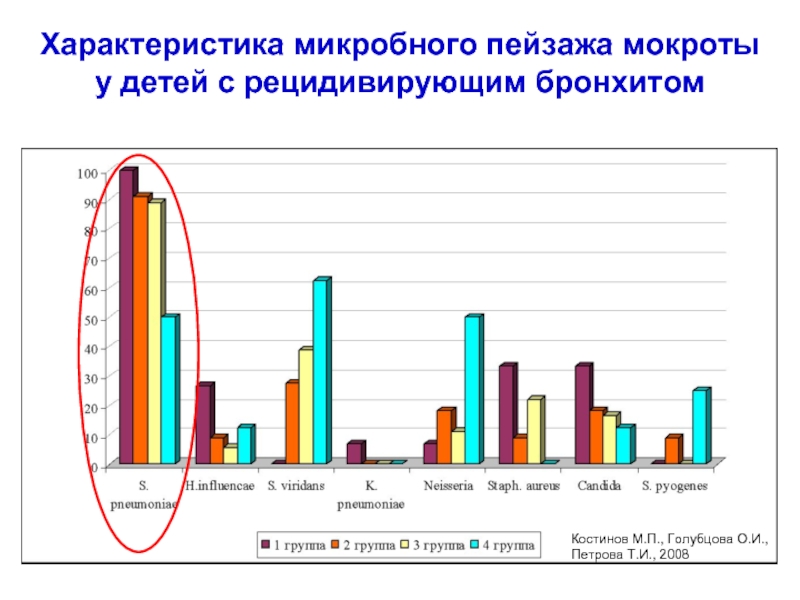 Характеристика микробного пейзажа мокроты у детей с рецидивирующим бронхитом

100
90
80
70
60
50
40
30
20
10
0

S. pneumoniae
H.influencae
S. viridans
K. pneumoniae
Neisseria
Staph. aureus
Candida
S. pyogenes

1 группа
2 группа
3 группа
4 группа

Костинов М.П., Голубцова О.И., Петрова Т.И., 2008